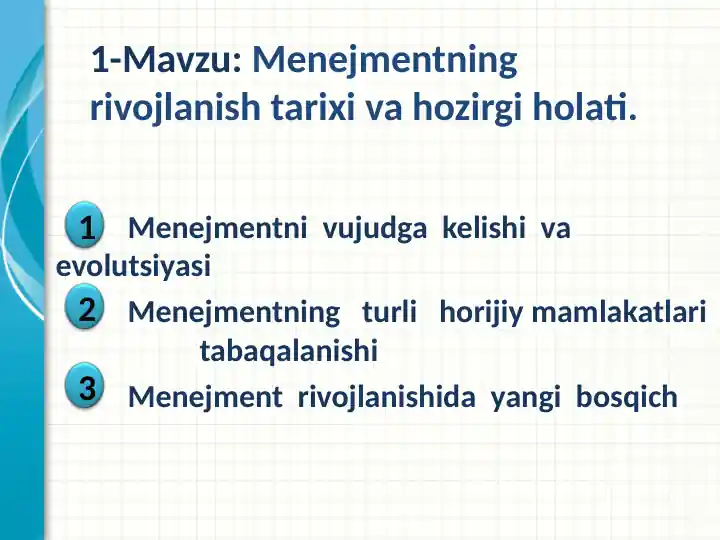 1-Mavzu: Menejmentning rivojlanish tarixi va hozirgi holati.

1 Menejmentni vujudga kelishi va evolutsiyasi

2 Menejmentning turli horijiy mamlakatlari tabaqalanishi

3 Menejment rivojlanishida yangi bosqich